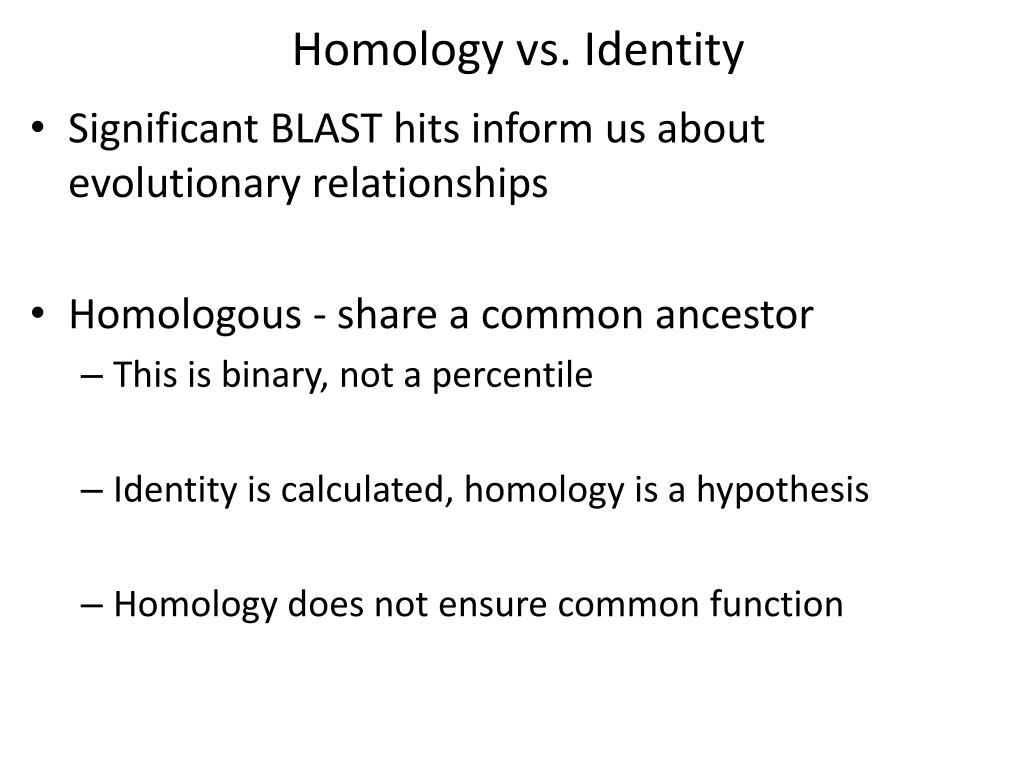 Homology vs. Identity

• Significant BLAST hits inform us about evolutionary relationships

• Homologous - share a common ancestor
– This is binary, not a percentile

– Identity is calculated, homology is a hypothesis

– Homology does not ensure common function